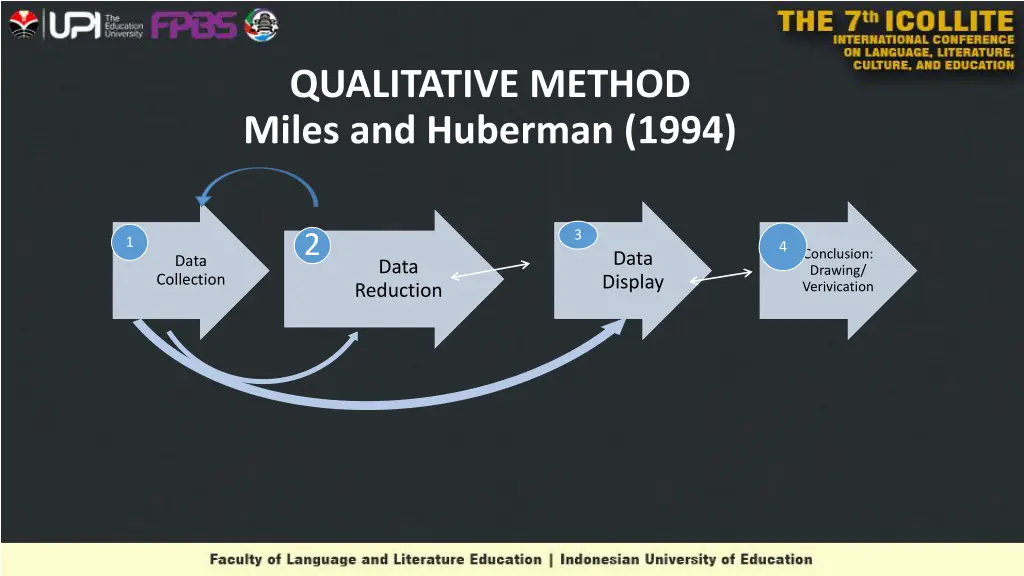 UPI The Education University FPBS

THE 7th ICOLLITE
INTERNATIONAL CONFERENCE ON LANGUAGE, LITERATURE, CULTURE, AND EDUCATION

QUALITATIVE METHOD
Miles and Huberman (1994)

1
Data Collection

2
Data Reduction

3
Data Display

4
Conclusion: Drawing/ Verivication

Faculty of Language and Literature Education | Indonesian University of Education